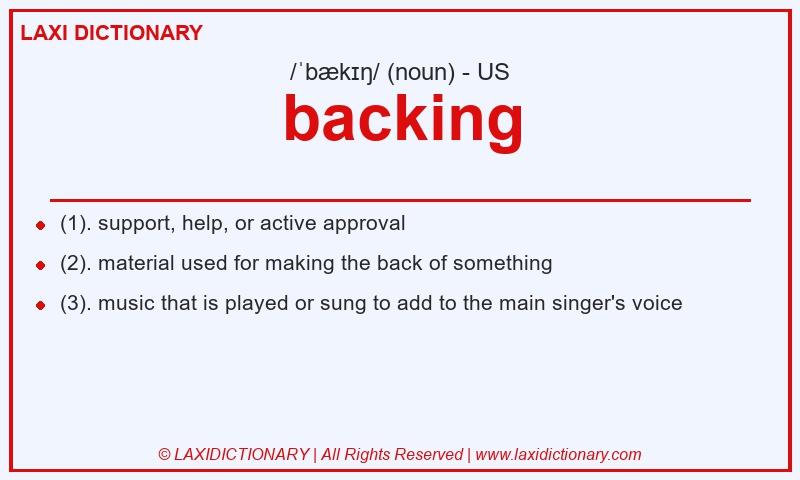 LAXI DICTIONARY

/ˈbækɪŋ/ (noun) - US

backing

- (1). support, help, or active approval
- (2). material used for making the back of something
- (3). music that is played or sung to add to the main singer's voice

© LAXIDICTIONARY | All Rights Reserved | www.laxidictionary.com